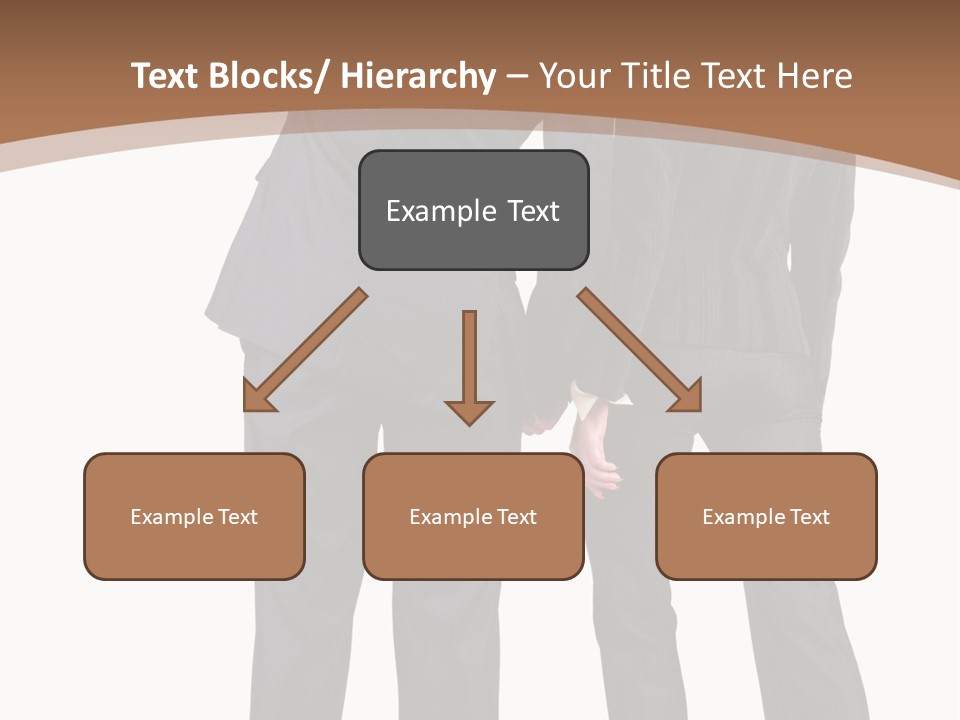 Text Blocks/ Hierarchy – Your Title Text Here

Example Text

Example Text

Example Text

Example Text